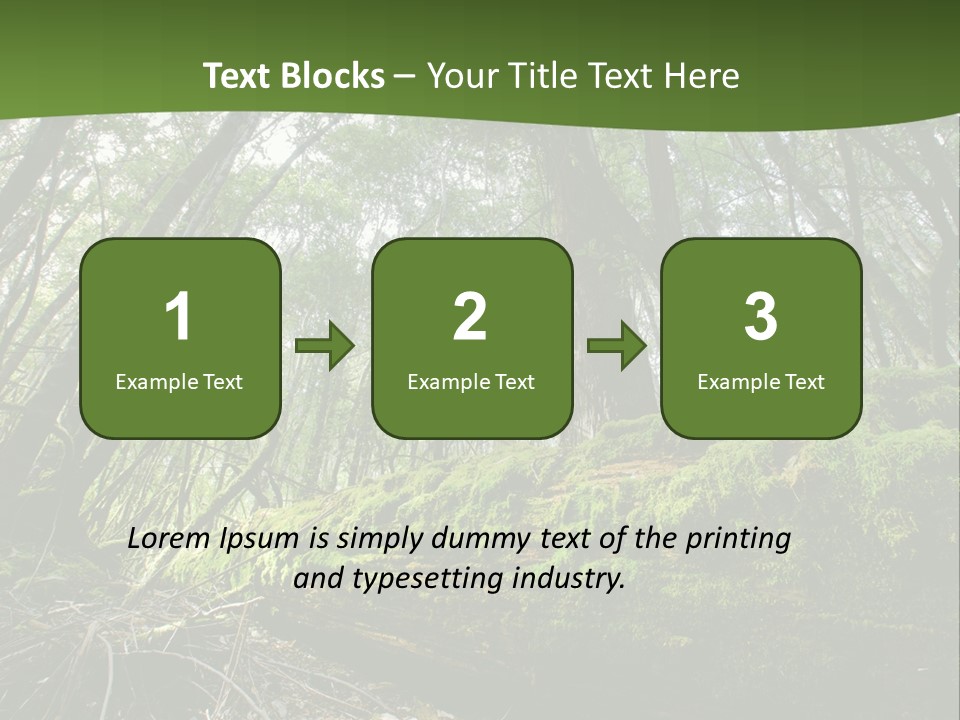 Text Blocks – Your Title Text Here

1
Example Text

2
Example Text

3
Example Text

Lorem Ipsum is simply dummy text of the printing and typesetting industry.